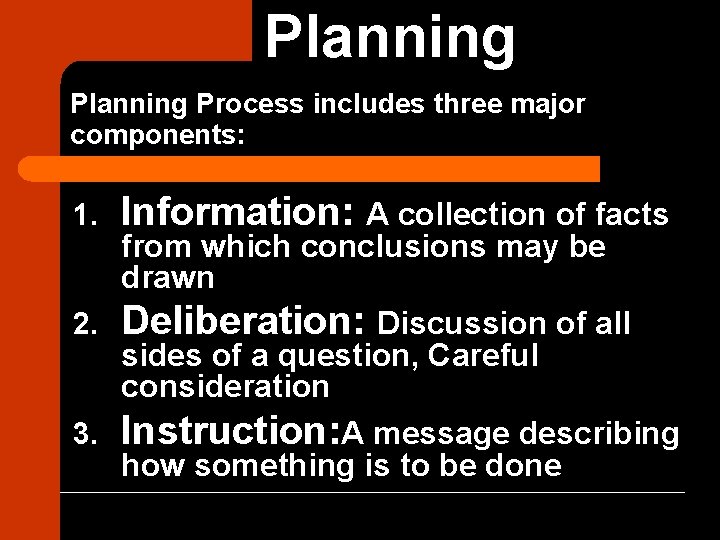 Planning

Planning Process includes three major components:

1. Information: A collection of facts from which conclusions may be drawn
2. Deliberation: Discussion of all sides of a question, Careful consideration
3. Instruction:A message describing how something is to be done